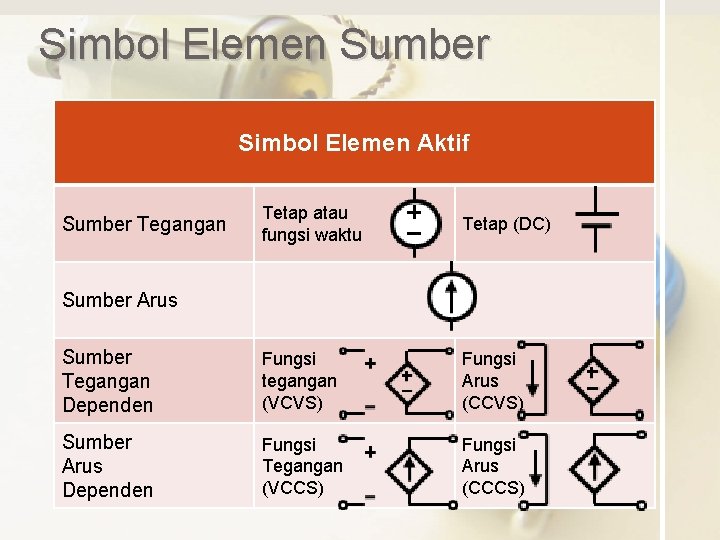 Simbol Elemen Sumber

| Simbol Elemen Aktif | | |
|---|---|---|
| Sumber Tegangan | Tetap atau fungsi waktu + − | Tetap (DC) |
| Sumber Arus | | |
| Sumber Tegangan Dependen | Fungsi tegangan (VCVS) + − + − | Fungsi Arus (CCVS) + − |
| Sumber Arus Dependen | Fungsi Tegangan (VCCS) + − | Fungsi Arus (CCCS) |